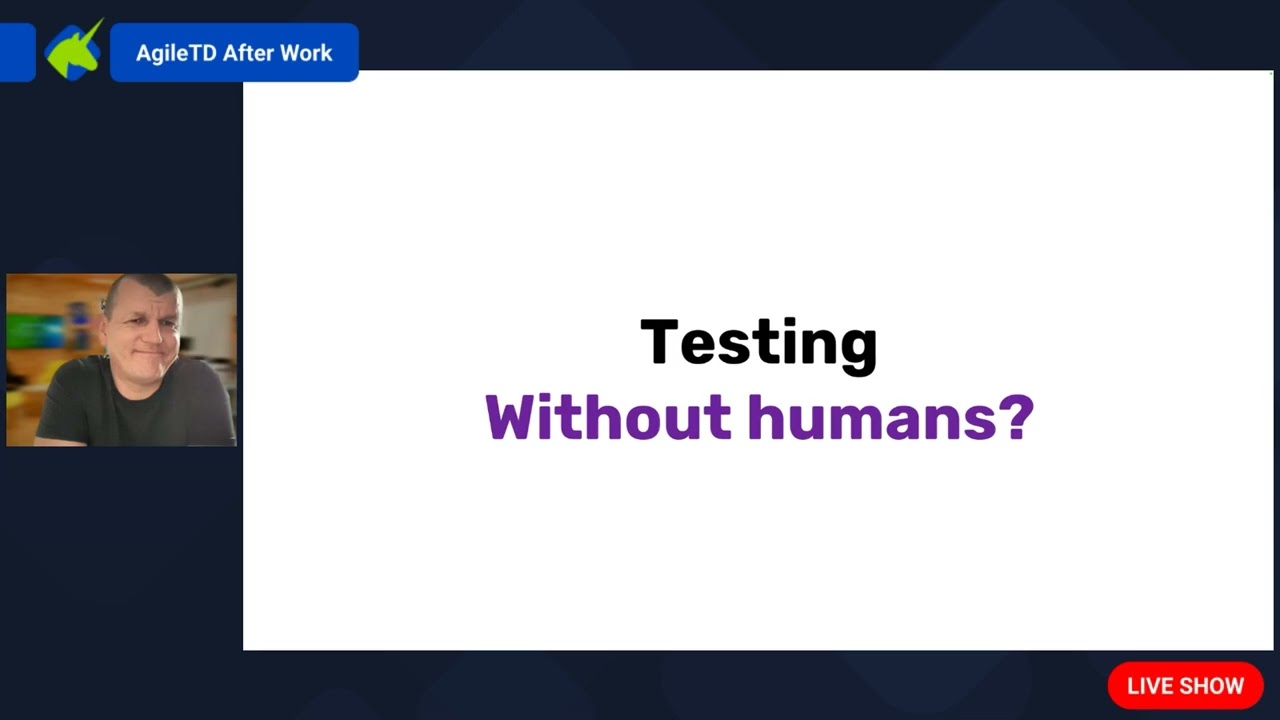 AgileTD After Work

Testing
Without humans?

LIVE SHOW